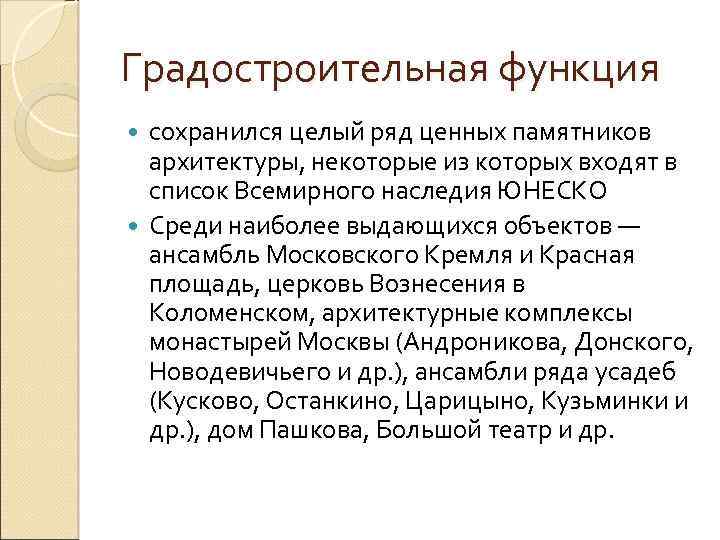 Градостроительная функция

сохранился целый ряд ценных памятников архитектуры, некоторые из которых входят в список Всемирного наследия ЮНЕСКО

Среди наиболее выдающихся объектов — ансамбль Московского Кремля и Красная площадь, церковь Вознесения в Коломенском, архитектурные комплексы монастырей Москвы (Андроникова, Донского, Новодевичьего и др.), ансамбли ряда усадеб (Кусково, Останкино, Царицыно, Кузьминки и др.), дом Пашкова, Большой театр и др.